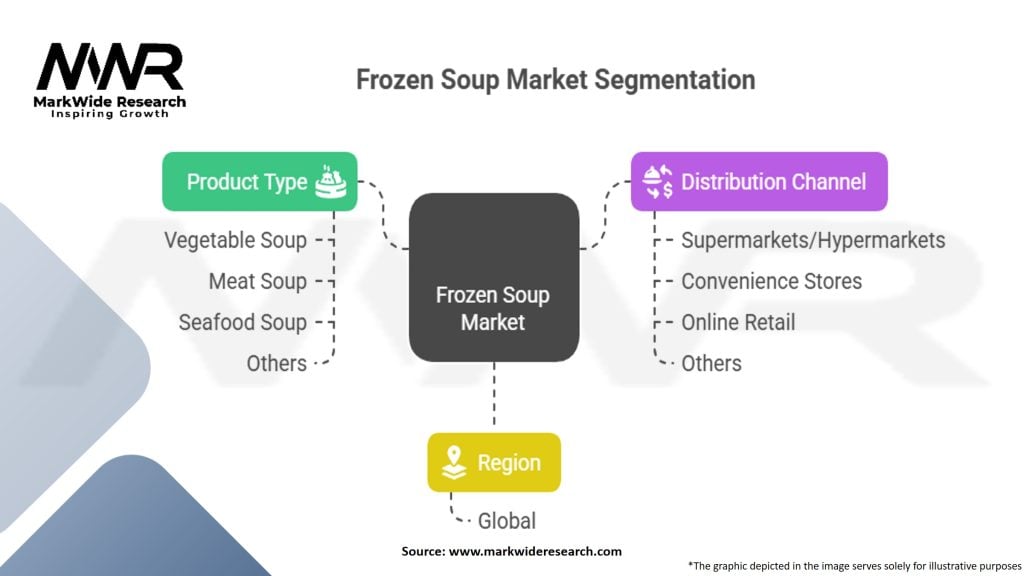 MWR
MarkWide Research
Inspiring Growth

Frozen Soup Market Segmentation

Product Type

Vegetable Soup
Meat Soup
Seafood Soup
Others

Frozen Soup Market

Distribution Channel

Supermarkets/Hypermarkets
Convenience Stores
Online Retail
Others

Region

Global

Source: www.markwideresearch.com

*The graphic depicted in the image serves solely for illustrative purposes